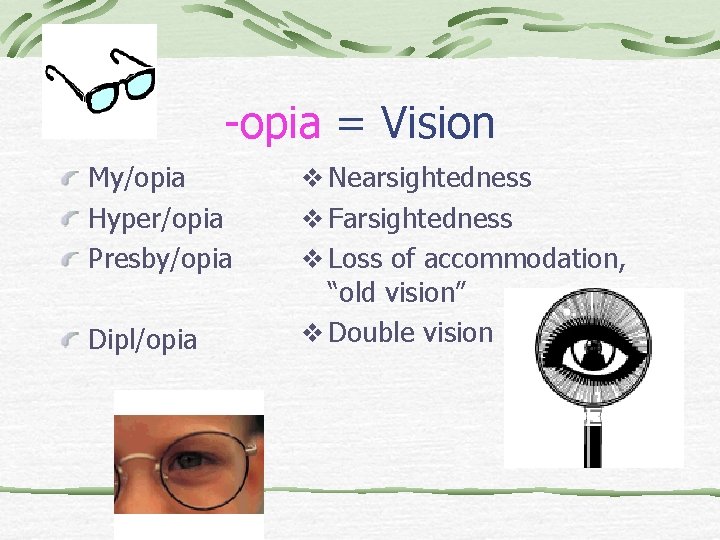 -opia = Vision

My/opia
Hyper/opia
Presby/opia

Dipl/opia

❖ Nearsightedness
❖ Farsightedness
❖ Loss of accommodation, “old vision”
❖ Double vision